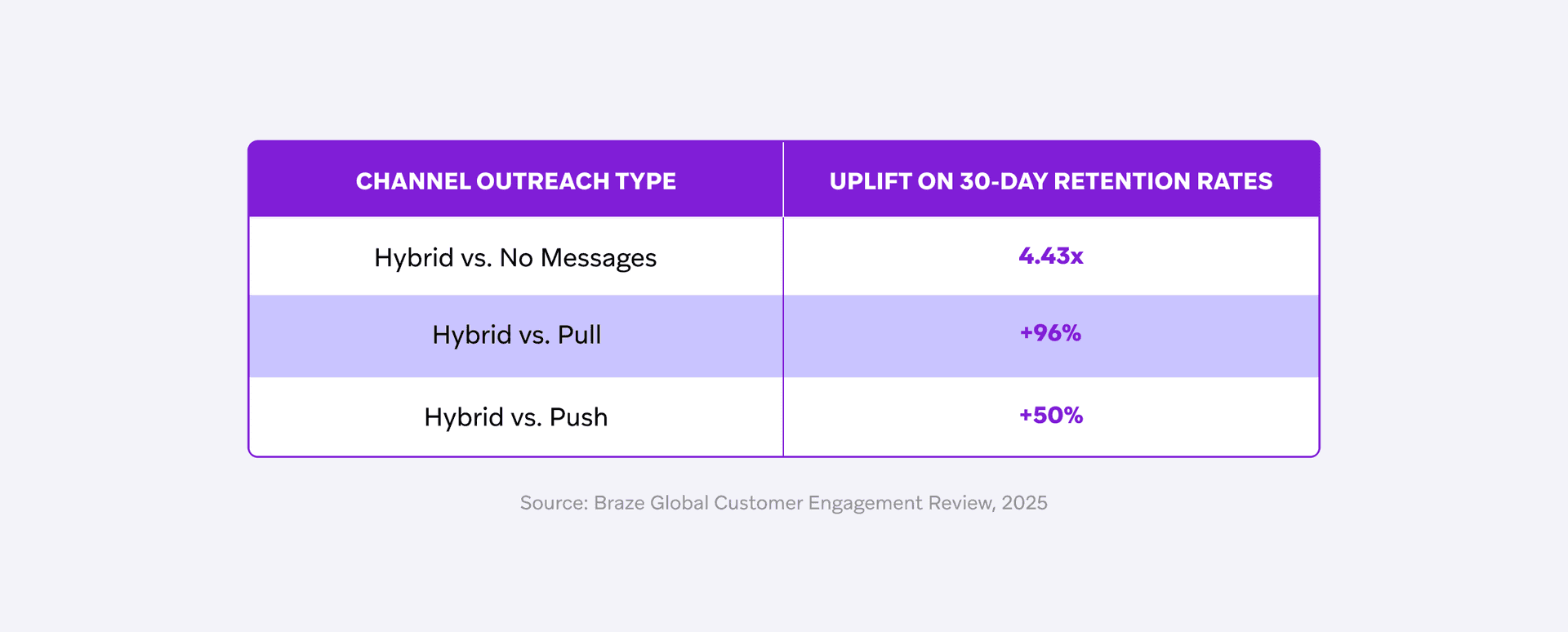 | CHANNEL OUTREACH TYPE | UPLIFT ON 30-DAY RETENTION RATES |
|---|---|
| Hybrid vs. No Messages | 4.43x |
| Hybrid vs. Pull | +96% |
| Hybrid vs. Push | +50% |

Source: Braze Global Customer Engagement Review, 2025